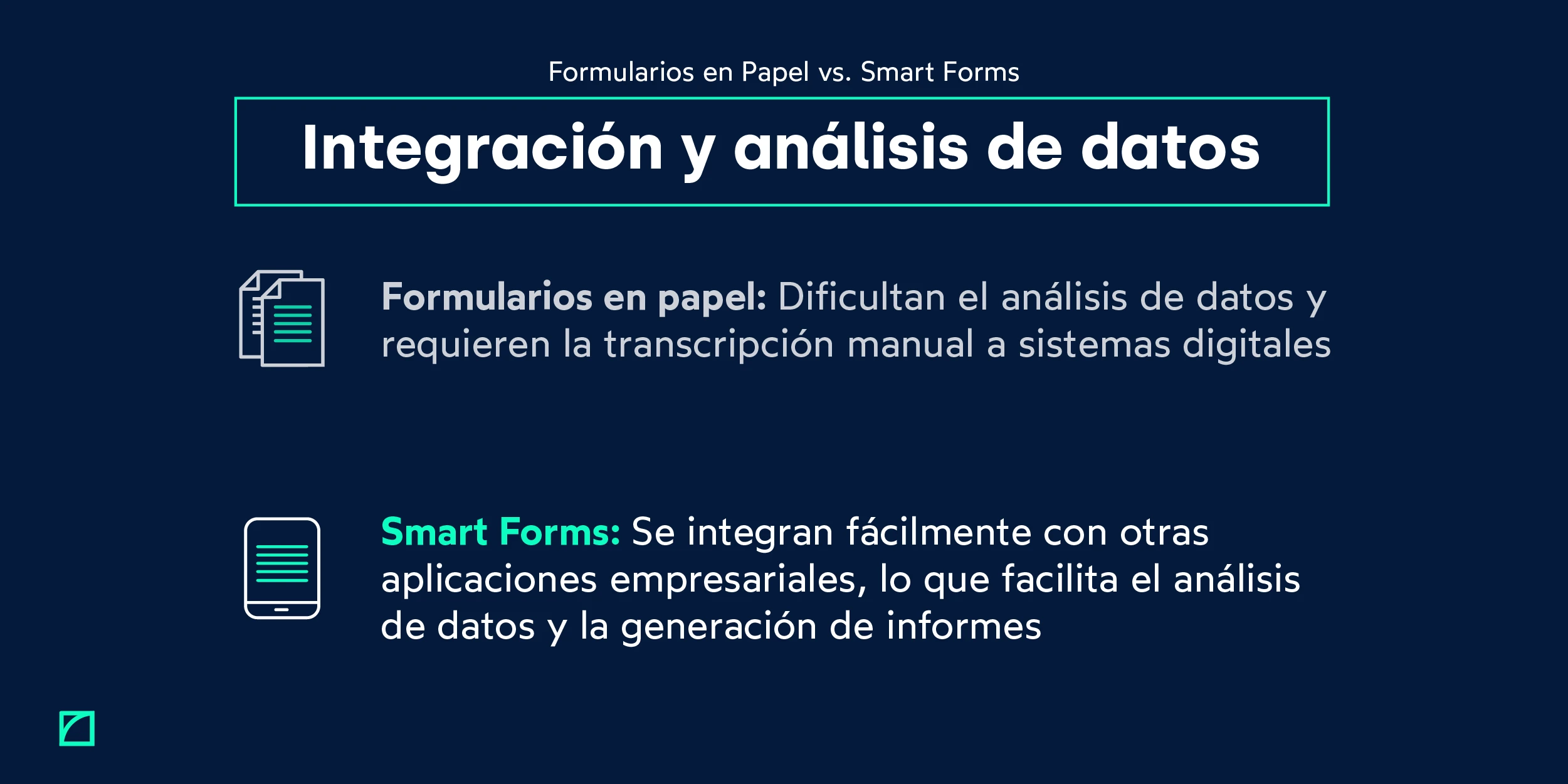 Formularios en Papel vs. Smart Forms

Integración y análisis de datos

Formularios en papel: Dificultan el análisis de datos y requieren la transcripción manual a sistemas digitales

Smart Forms: Se integran fácilmente con otras aplicaciones empresariales, lo que facilita el análisis de datos y la generación de informes